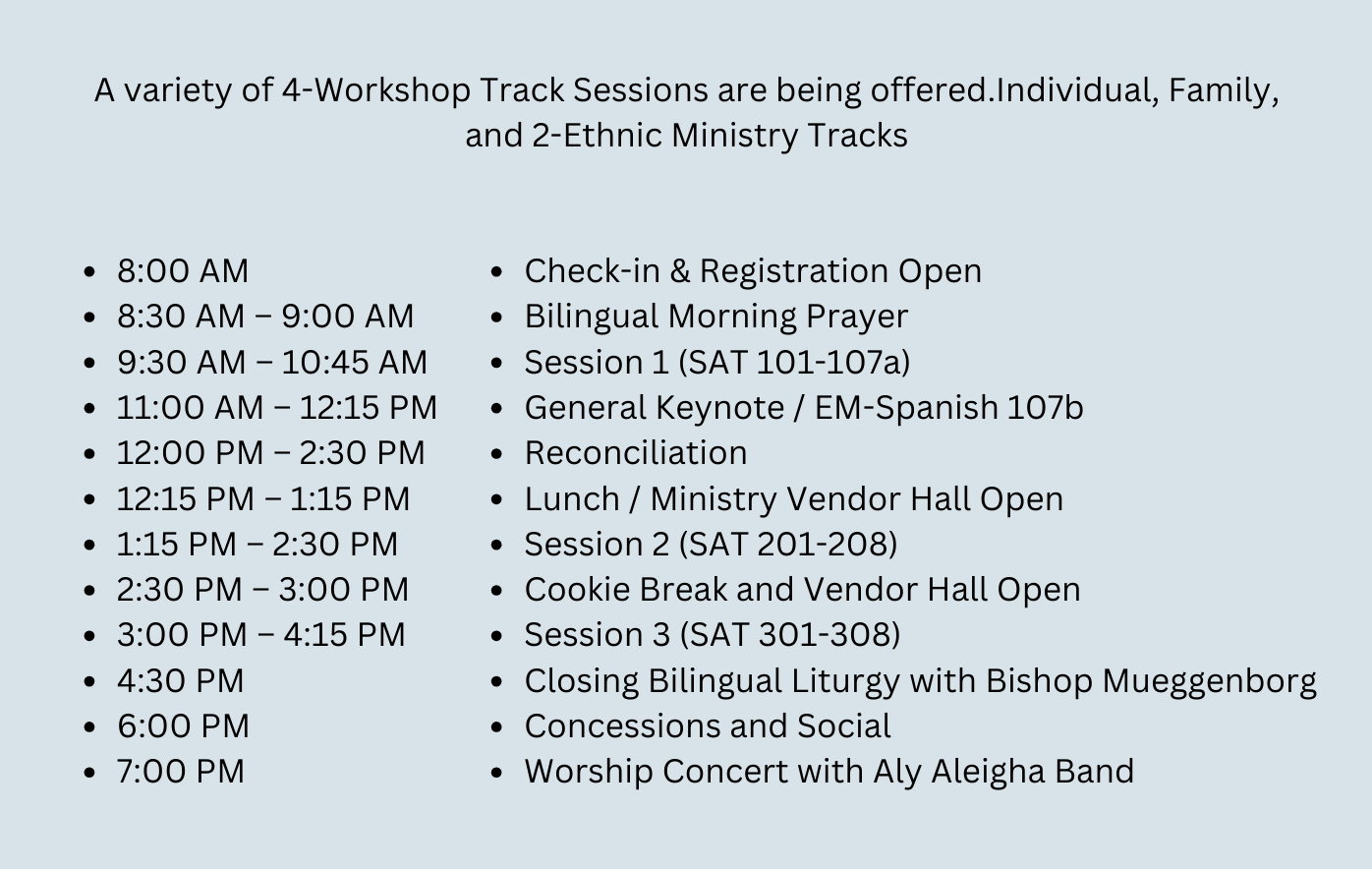 A variety of 4-Workshop Track Sessions are being offered.Individual, Family, and 2-Ethnic Ministry Tracks

- 8:00 AM
- 8:30 AM – 9:00 AM
- 9:30 AM – 10:45 AM
- 11:00 AM – 12:15 PM
- 12:00 PM – 2:30 PM
- 12:15 PM – 1:15 PM
- 1:15 PM – 2:30 PM
- 2:30 PM – 3:00 PM
- 3:00 PM – 4:15 PM
- 4:30 PM
- 6:00 PM
- 7:00 PM

- Check-in & Registration Open
- Bilingual Morning Prayer
- Session 1 (SAT 101-107a)
- General Keynote / EM-Spanish 107b
- Reconciliation
- Lunch / Ministry Vendor Hall Open
- Session 2 (SAT 201-208)
- Cookie Break and Vendor Hall Open
- Session 3 (SAT 301-308)
- Closing Bilingual Liturgy with Bishop Mueggenborg
- Concessions and Social
- Worship Concert with Aly Aleigha Band